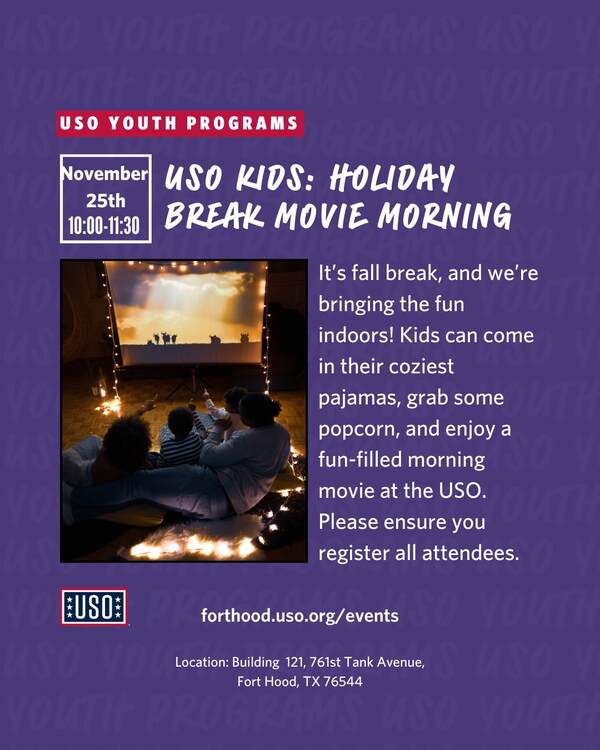 USO YOUTH PROGRAMS

November 25th 10:00-11:30

USO KIDS: HOLIDAY BREAK MOVIE MORNING

It's fall break, and we're bringing the fun indoors! Kids can come in their coziest pajamas, grab some popcorn, and enjoy a fun-filled morning movie at the USO. Please ensure you register all attendees.

USO

forthood.uso.org/events

Location: Building 121, 761st Tank Avenue, Fort Hood, TX 76544